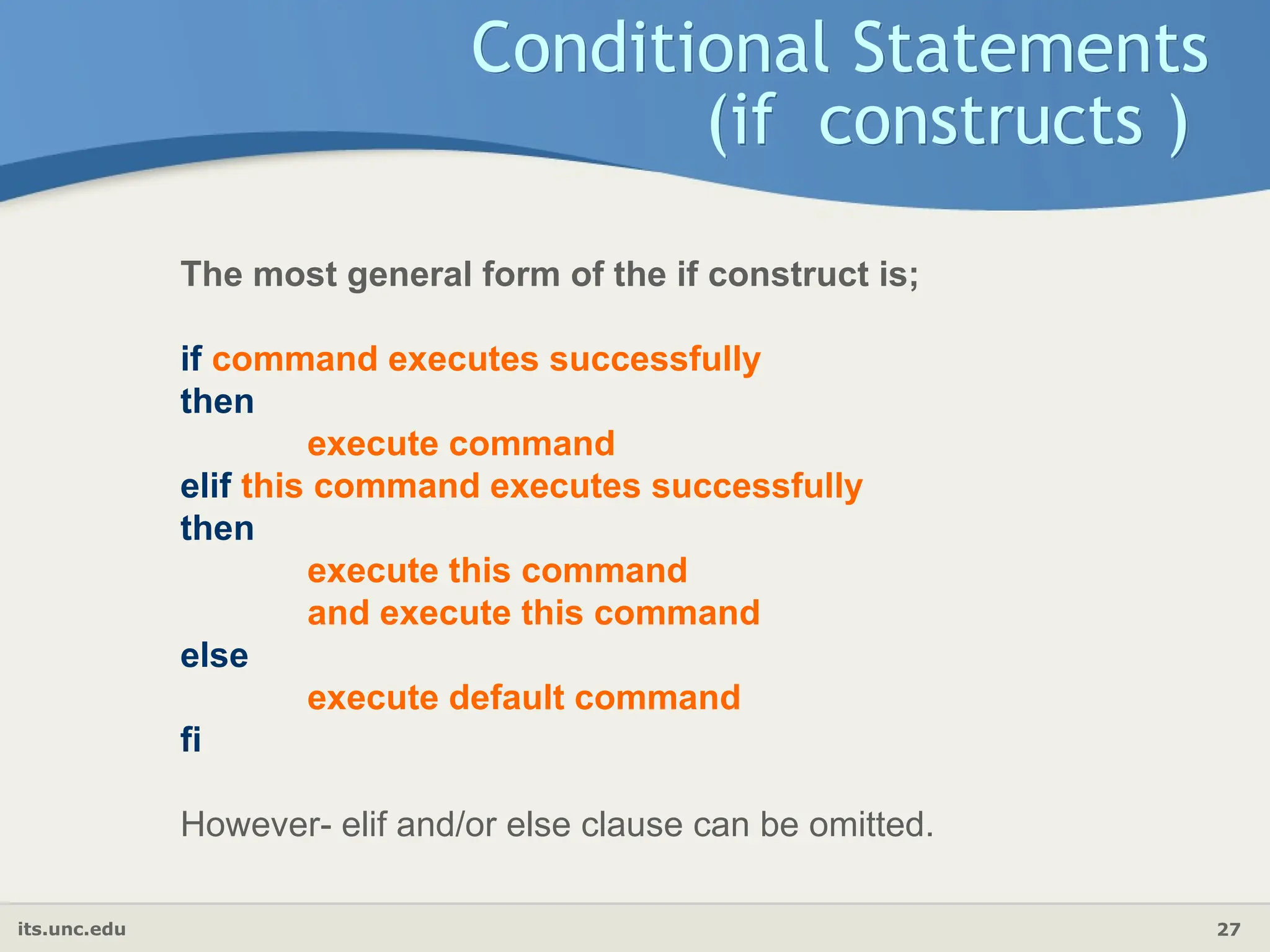 Conditional Statements
(if constructs )

The most general form of the if construct is;

if command executes successfully
then
execute command
elif this command executes successfully
then
execute this command
and execute this command
else
execute default command
fi

However- elif and/or else clause can be omitted.

its.unc.edu

27